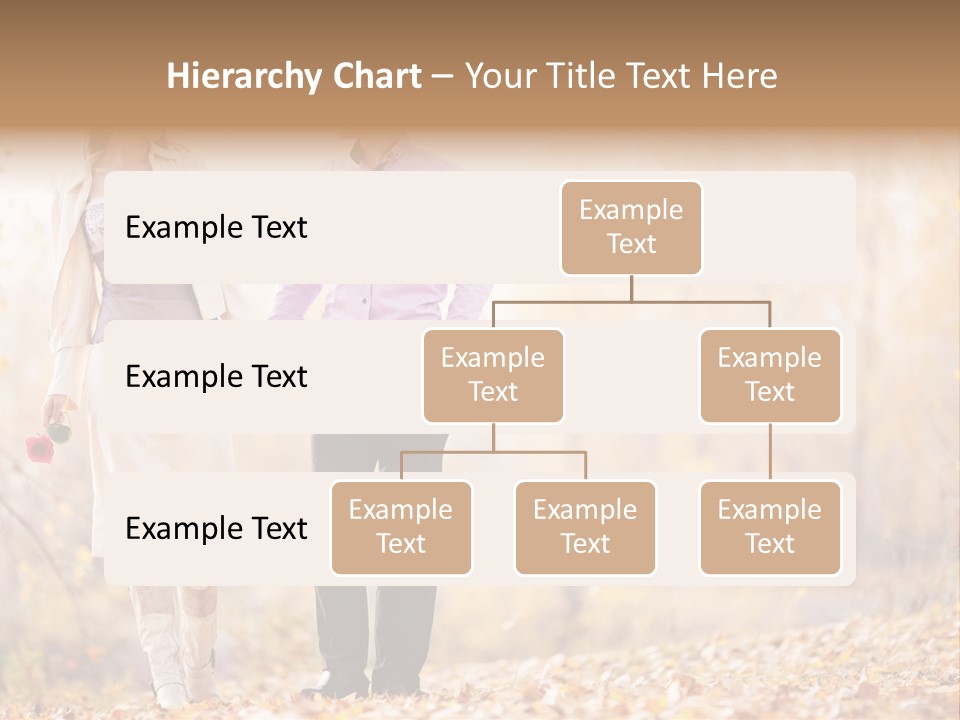 Hierarchy Chart – Your Title Text Here

Example Text

Example Text

Example Text

Example Text

Example Text

Example Text

Example Text

Example Text

Example Text